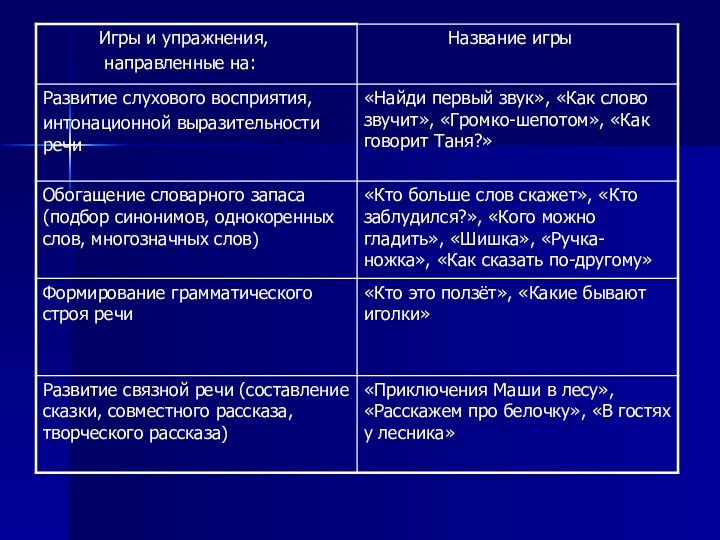 | Игры и упражнения, направленные на: | Название игры |
|---|---|
| Развитие слухового восприятия, интонационной выразительности речи | «Найди первый звук», «Как слово звучит», «Громко-шепотом», «Как говорит Таня?» |
| Обогащение словарного запаса (подбор синонимов, однокоренных слов, многозначных слов) | «Кто больше слов скажет», «Кто заблудился?», «Кого можно гладить», «Шишка», «Ручка-ножка», «Как сказать по-другому» |
| Формирование грамматического строя речи | «Кто это ползёт», «Какие бывают иголки» |
| Развитие связной речи (составление сказки, совместного рассказа, творческого рассказа) | «Приключения Маши в лесу», «Расскажем про белочку», «В гостях у лесника» |